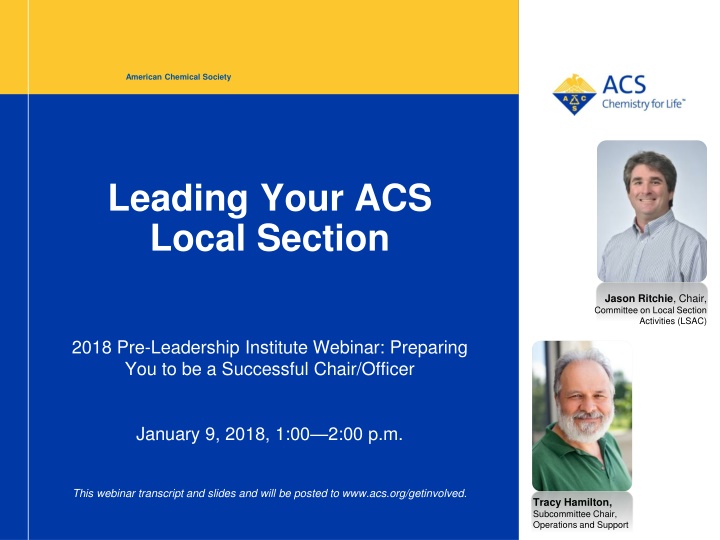 American Chemical Society

ACS
Chemistry for Life™

Leading Your ACS Local Section

2018 Pre-Leadership Institute Webinar: Preparing You to be a Successful Chair/Officer

January 9, 2018, 1:00—2:00 p.m.

This webinar transcript and slides and will be posted to www.acs.org/getinvolved.

Jason Ritchie, Chair, Committee on Local Section Activities (LSAC)

Tracy Hamilton, Subcommittee Chair, Operations and Support